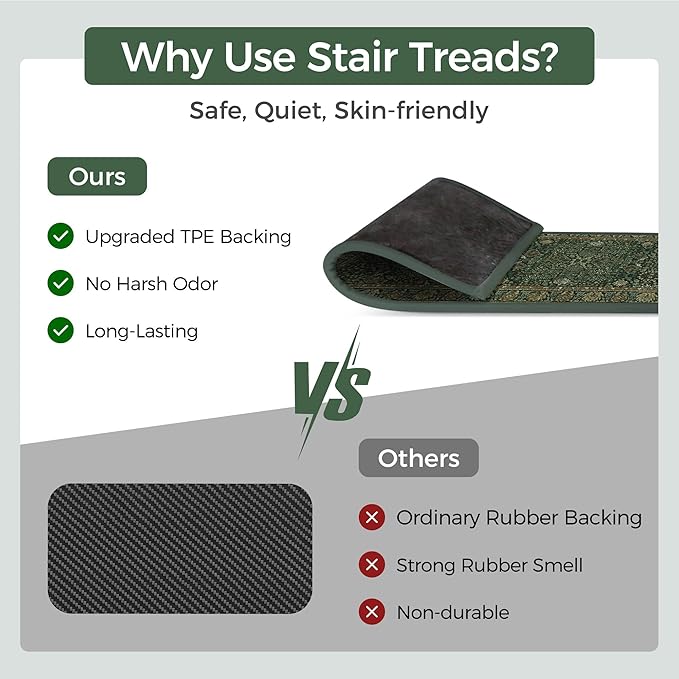 Why Use Stair Treads?

Safe, Quiet, Skin-friendly

Ours

Upgraded TPE Backing

No Harsh Odor

Long-Lasting

VS

Others

Ordinary Rubber Backing

Strong Rubber Smell

Non-durable